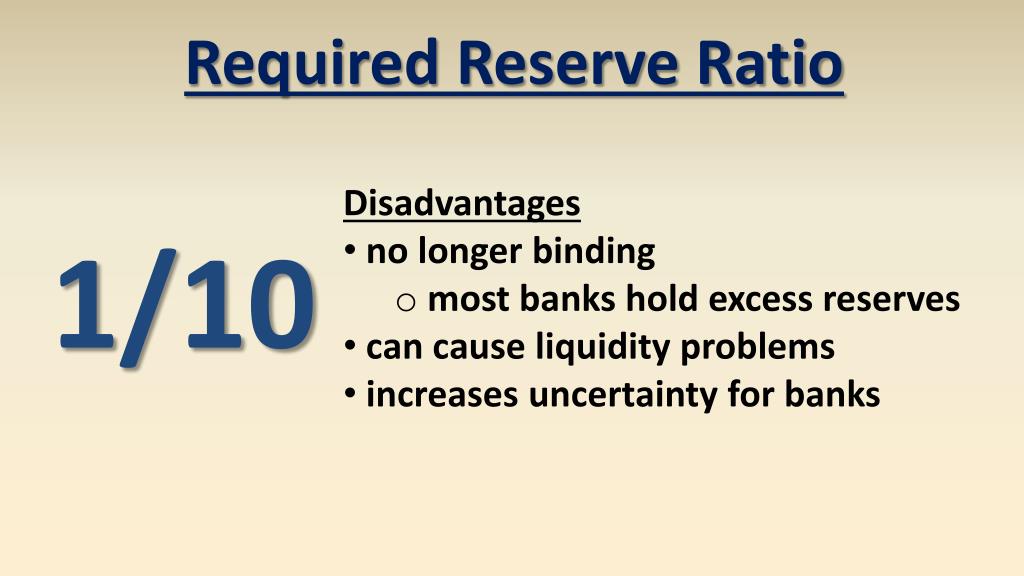 Required Reserve Ratio

1/10

Disadvantages
• no longer binding
o most banks hold excess reserves
• can cause liquidity problems
• increases uncertainty for banks